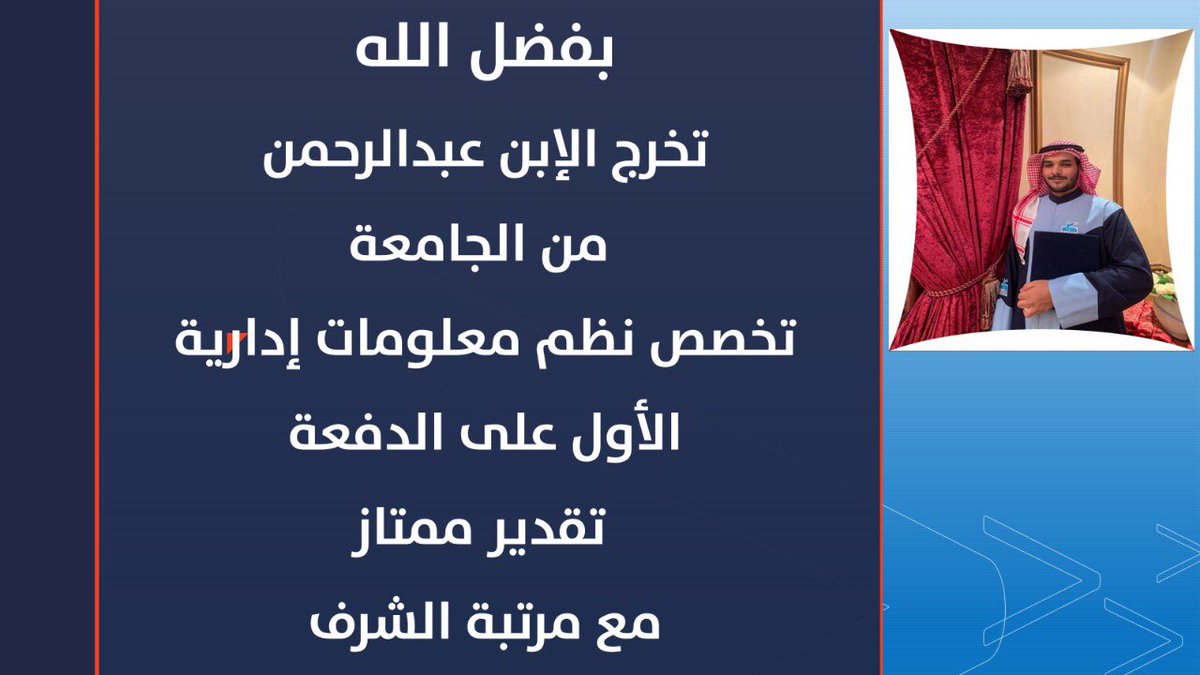 بفضل الله

تخرج الإبن عبدالرحمن

من الجامعة

تخصص نظم معلومات إدارية

الأول على الدفعة

تقدير ممتاز

مع مرتبة الشرف